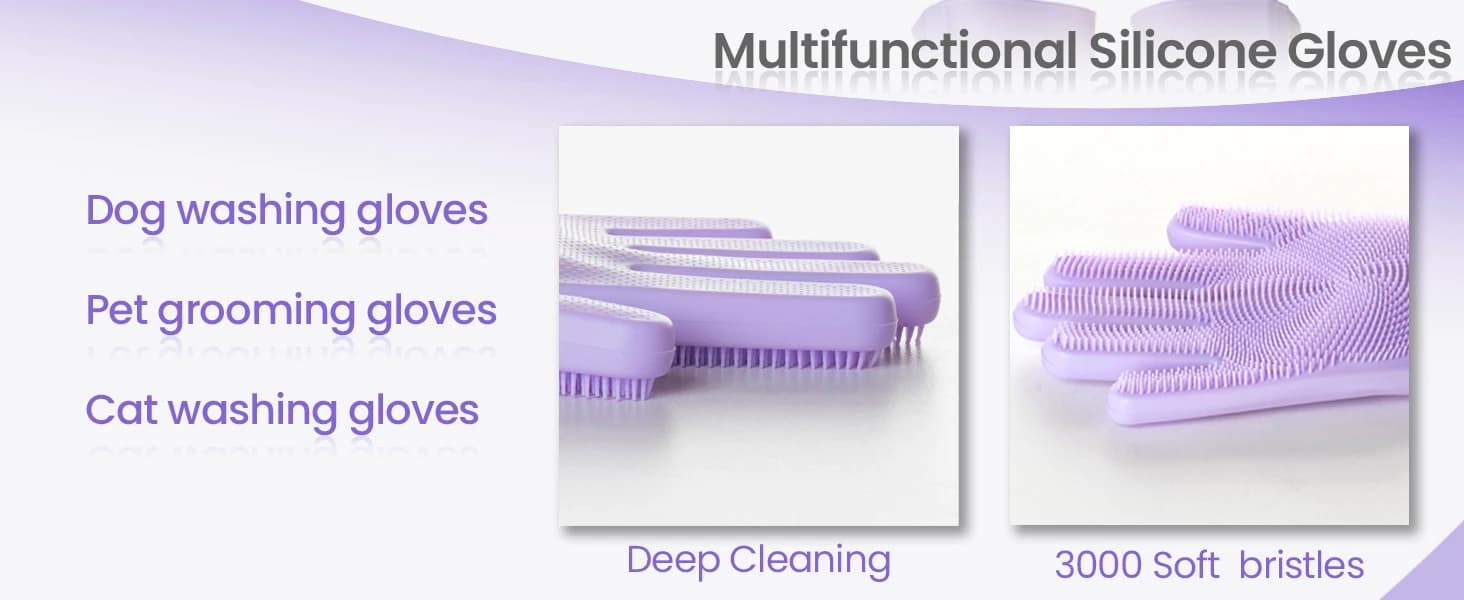 Multifunctional Silicone Gloves

Dog washing gloves

Pet grooming gloves

Cat washing gloves

Deep Cleaning

3000 Soft bristles